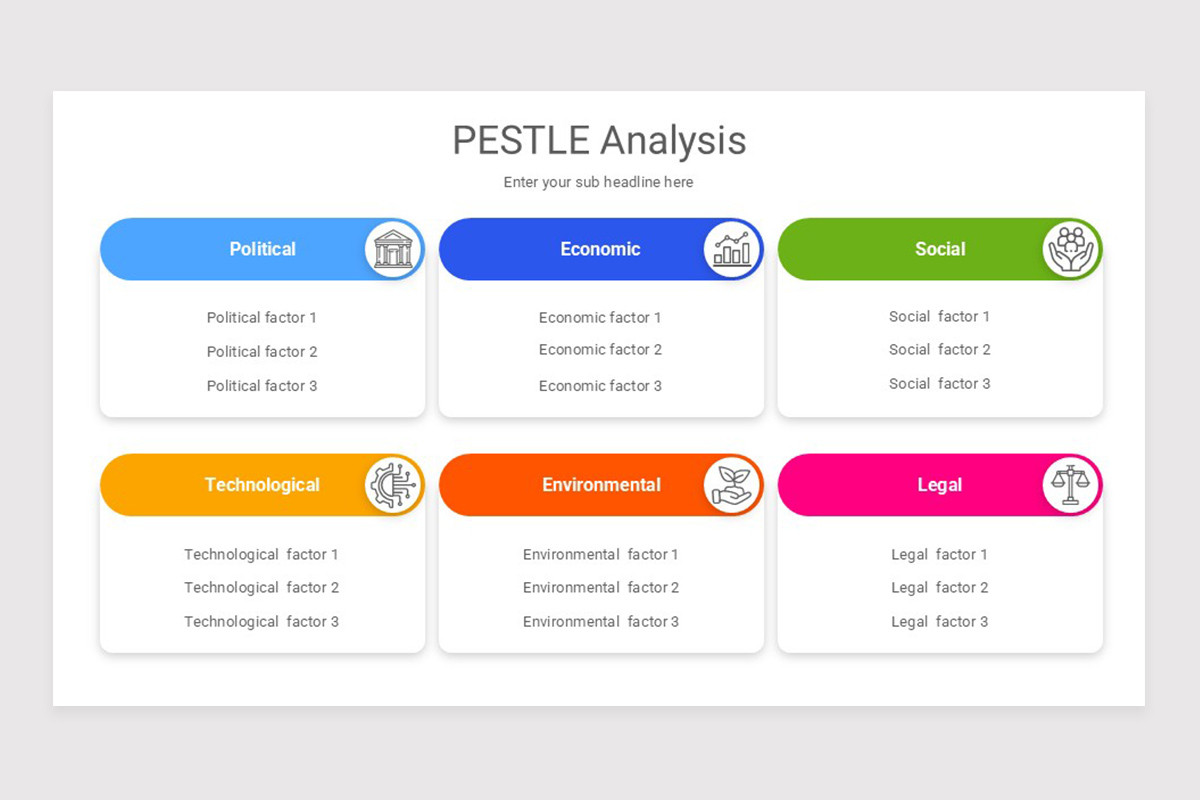 PESTLE Analysis

Enter your sub headline here

Political

Political factor 1

Political factor 2

Political factor 3

Economic

Economic factor 1

Economic factor 2

Economic factor 3

Social

Social factor 1

Social factor 2

Social factor 3

Technological

Technological factor 1

Technological factor 2

Technological factor 3

Environmental

Environmental factor 1

Environmental factor 2

Environmental factor 3

Legal

Legal factor 1

Legal factor 2

Legal factor 3